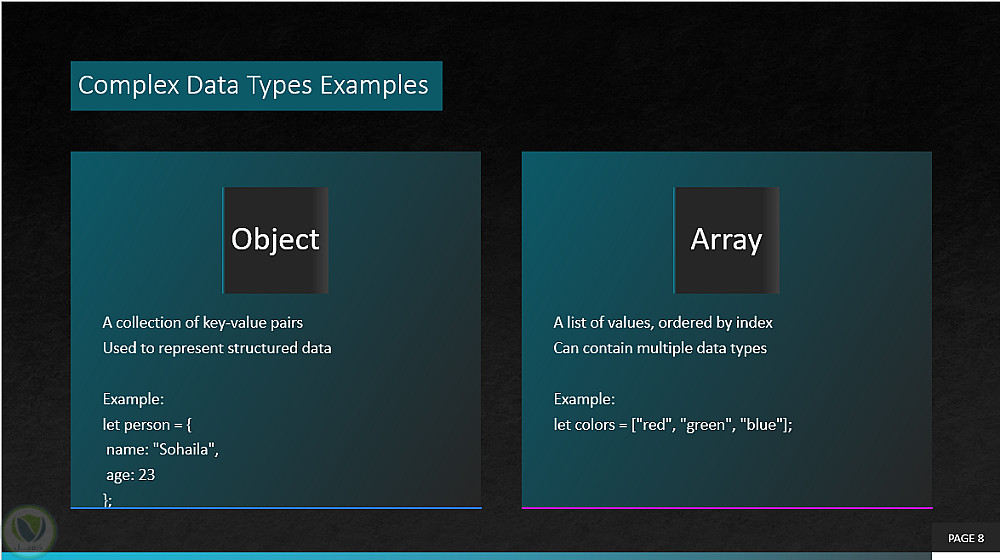 Complex Data Types Examples

Object

A collection of key-value pairs
Used to represent structured data

Example:
let person = {
name: "Sohaila",
age: 23
};

Array

A list of values, ordered by index
Can contain multiple data types

Example:
let colors = ["red", "green", "blue"];

PAGE 8